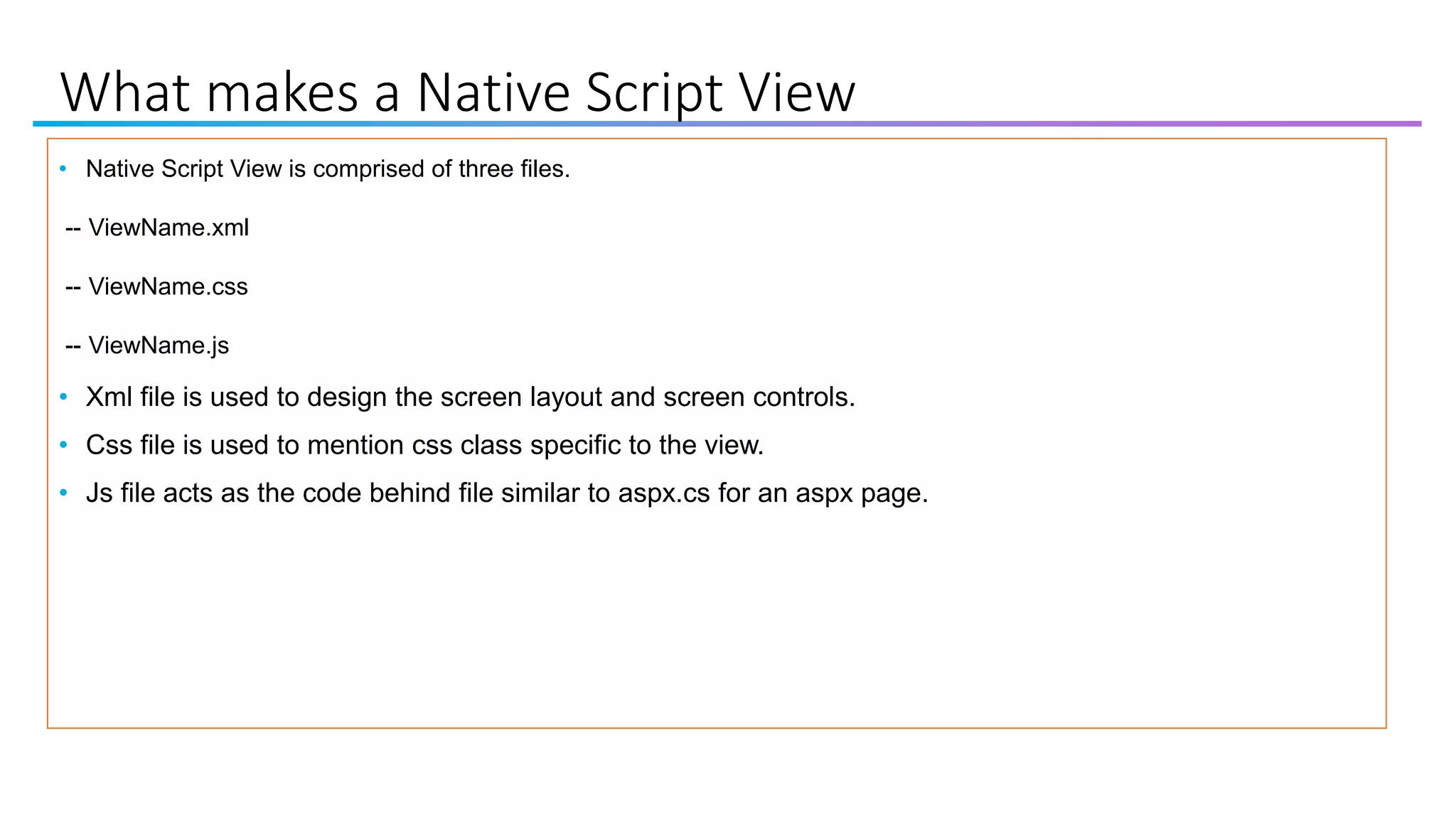 What makes a Native Script View

• Native Script View is comprised of three files.

-- ViewName.xml

-- ViewName.css

-- ViewName.js

• Xml file is used to design the screen layout and screen controls.

• Css file is used to mention css class specific to the view.

• Js file acts as the code behind file similar to aspx.cs for an aspx page.